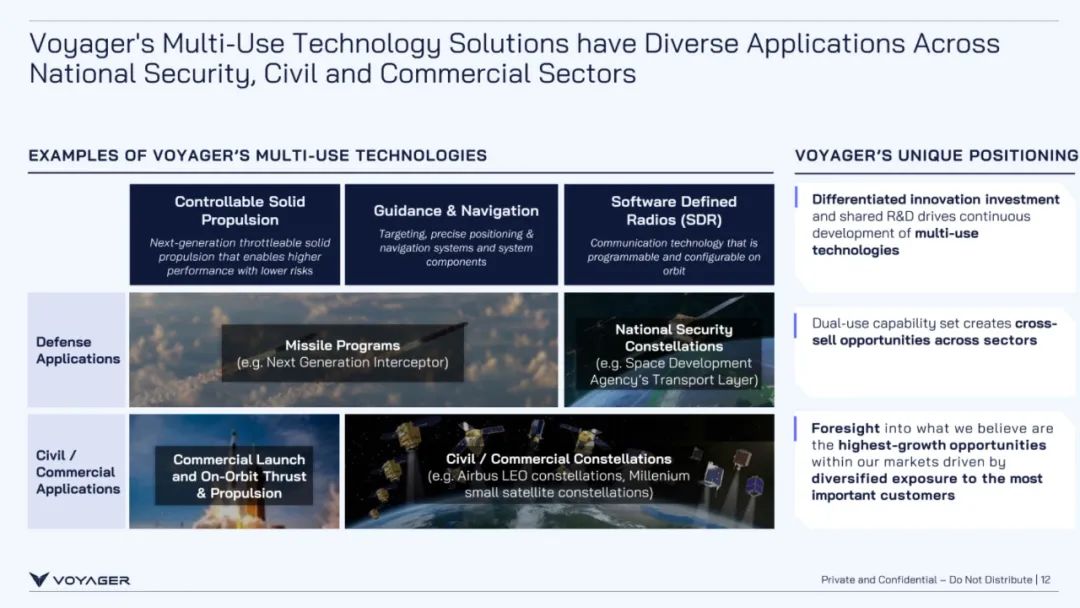 Voyager's Multi-Use Technology Solutions have Diverse Applications Across National Security, Civil and Commercial Sectors

EXAMPLES OF VOYAGER'S MULTI-USE TECHNOLOGIES

Controllable Solid Propulsion
Next-generation throttleable solid propulsion that enables higher performance with lower risks

Guidance & Navigation
Targeting, precise positioning & navigation systems and system components

Software Defined Radios (SDR)
Communication technology that is programmable and configurable on orbit

Defense Applications

Missile Programs
(e.g. Next Generation Interceptor)

National Security Constellations
(e.g. Space Development Agency's Transport Layer)

Civil / Commercial Applications

Commercial Launch and On-Orbit Thrust & Propulsion

Civil / Commercial Constellations
(e.g. Airbus LEO constellations, Millenium small satellite constellations)

VOYAGER'S UNIQUE POSITIONING

Differentiated innovation investment and shared R&D drives continuous development of multi-use technologies

Dual-use capability set creates cross-sell opportunities across sectors

Foresight into what we believe are the highest-growth opportunities within our markets driven by diversified exposure to the most important customers

VOYAGER

Private and Confidential – Do Not Distribute | 12